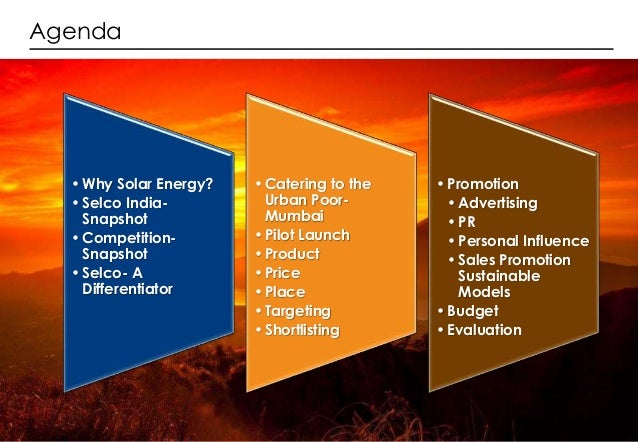 Agenda

• Why Solar Energy?
• Selco India- Snapshot
• Competition- Snapshot
• Selco- A Differentiator

• Catering to the Urban Poor- Mumbai
• Pilot Launch
• Product
• Price
• Place
• Targeting
• Shortlisting

• Promotion
• Advertising
• PR
• Personal Influence
• Sales Promotion Sustainable Models
• Budget
• Evaluation